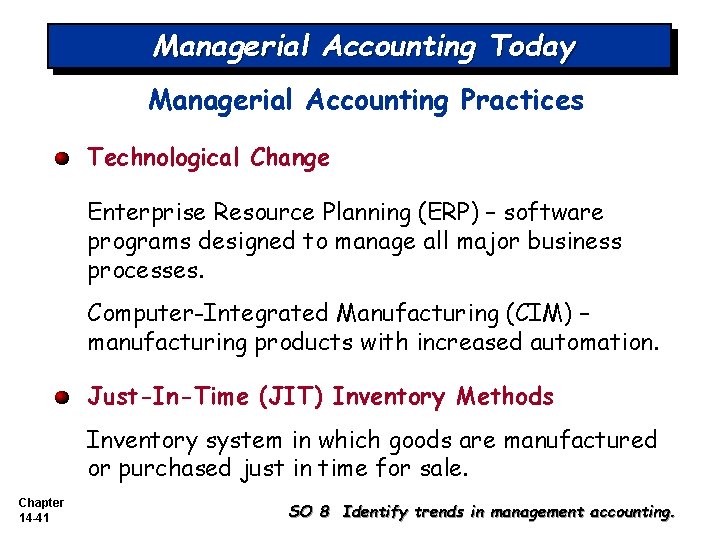 Managerial Accounting Today

Managerial Accounting Practices

Technological Change

Enterprise Resource Planning (ERP) – software programs designed to manage all major business processes.

Computer-Integrated Manufacturing (CIM) – manufacturing products with increased automation.

Just-In-Time (JIT) Inventory Methods

Inventory system in which goods are manufactured or purchased just in time for sale.

Chapter 14-41

SO 8 Identify trends in management accounting.